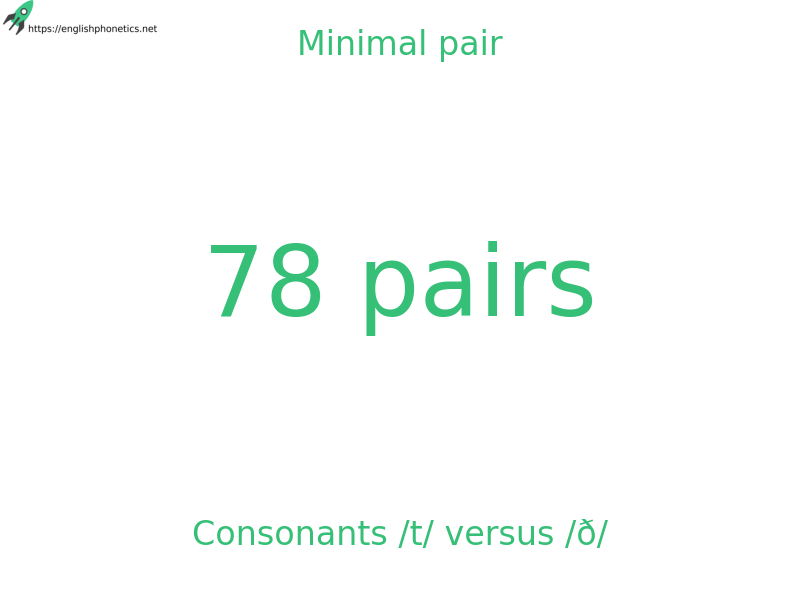 https://englishphonetics.net

Minimal pair

78 pairs

Consonants /t/ versus /ð/